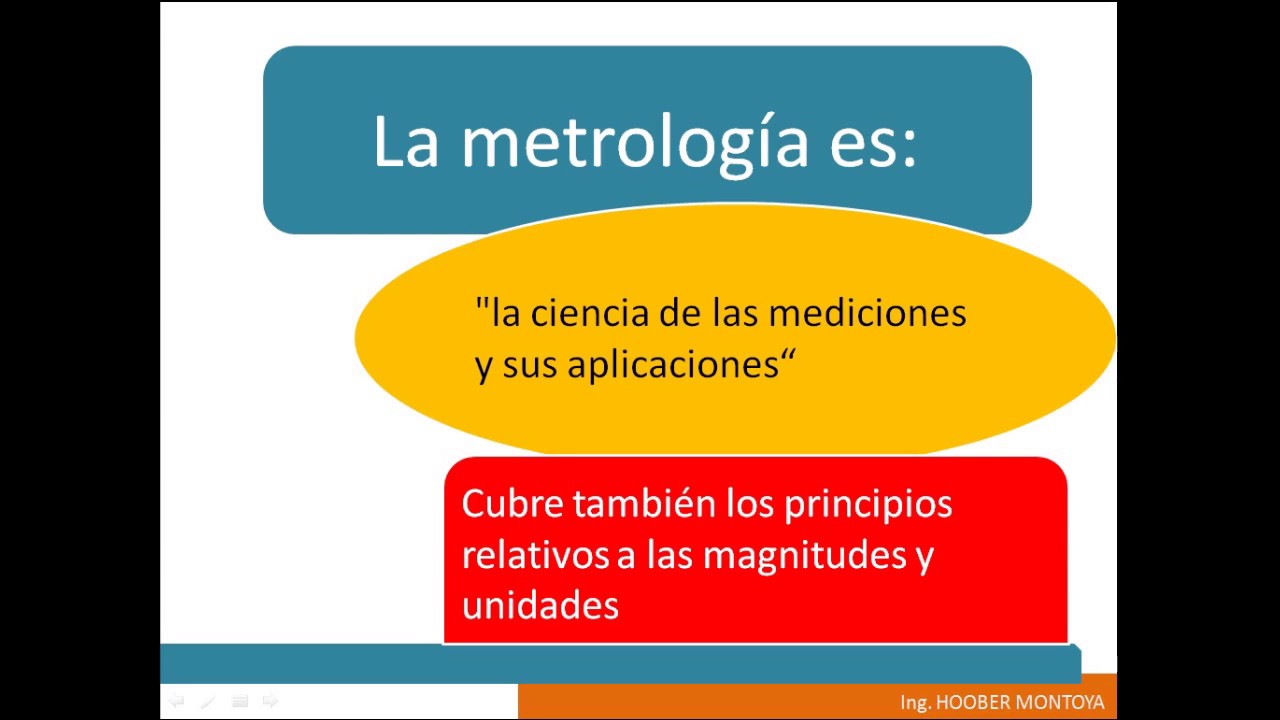 La metrología es:

"la ciencia de las mediciones y sus aplicaciones“

Cubre también los principios relativos a las magnitudes y unidades

Ing. HOOBER MONTOYA